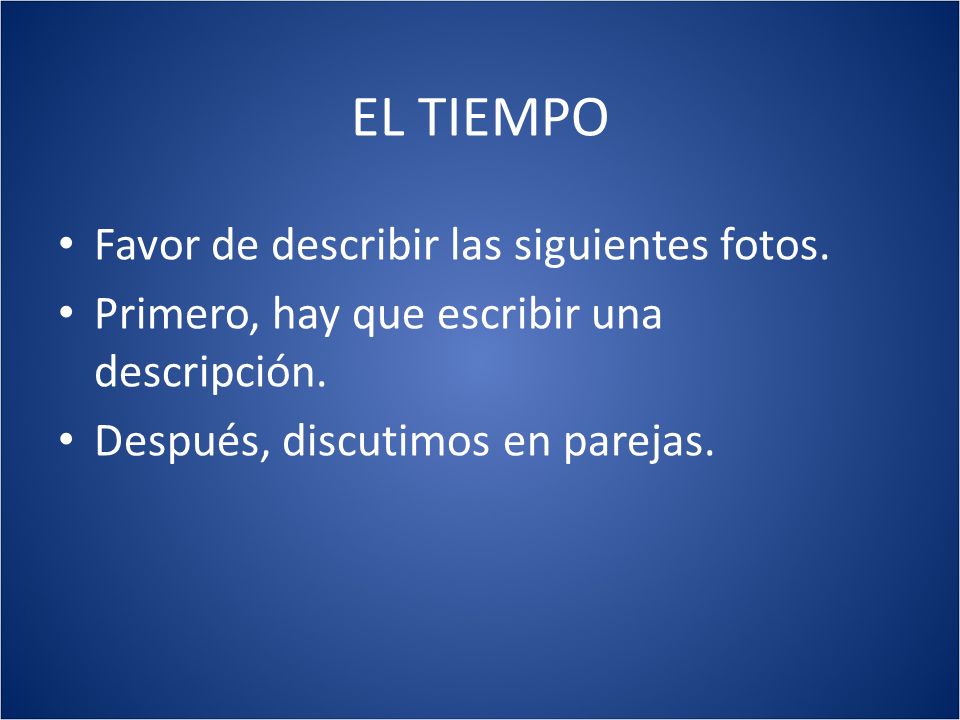 EL TIEMPO

• Favor de describir las siguientes fotos.
• Primero, hay que escribir una descripción.
• Después, discutimos en parejas.